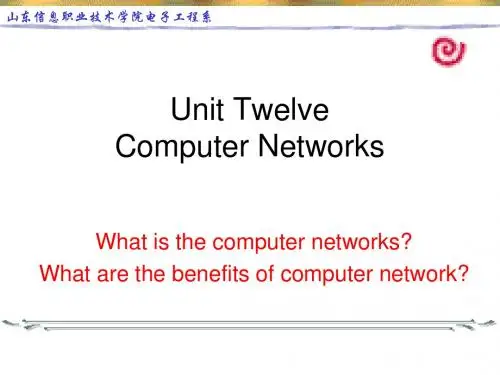 山东信息职业技术学院电子工程系

Unit Twelve
Computer Networks

What is the computer networks?
What are the benefits of computer network?